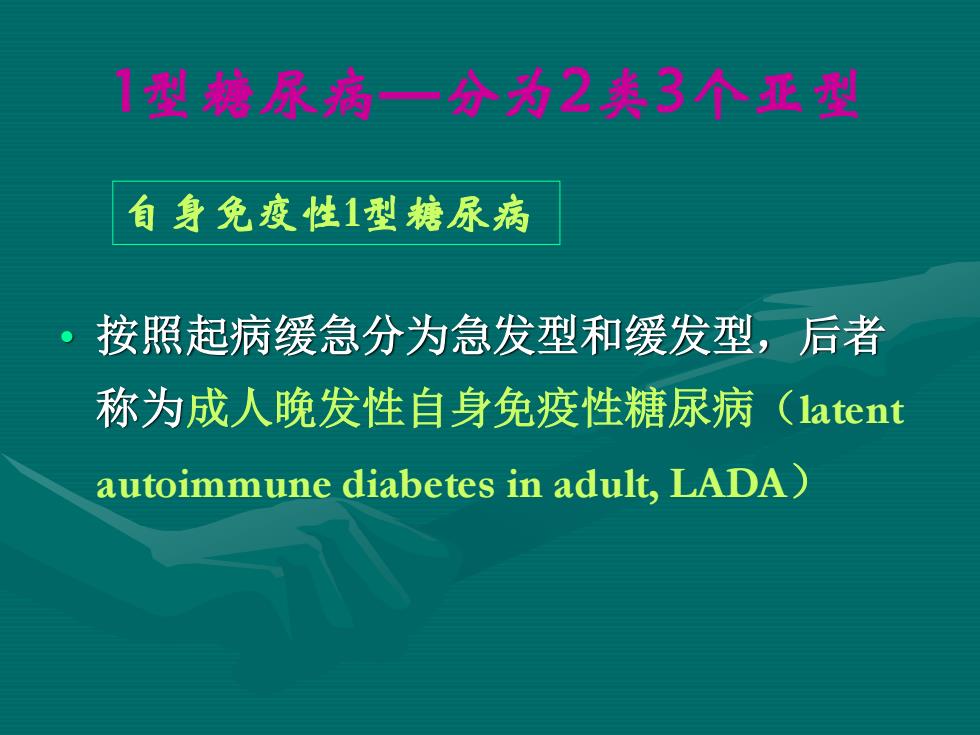 1型糖尿病—分为2类3个亚型

自身免疫性1型糖尿病

• 按照起病缓急分为急发型和缓发型，后者称为成人晚发性自身免疫性糖尿病（latent autoimmune diabetes in adult, LADA）